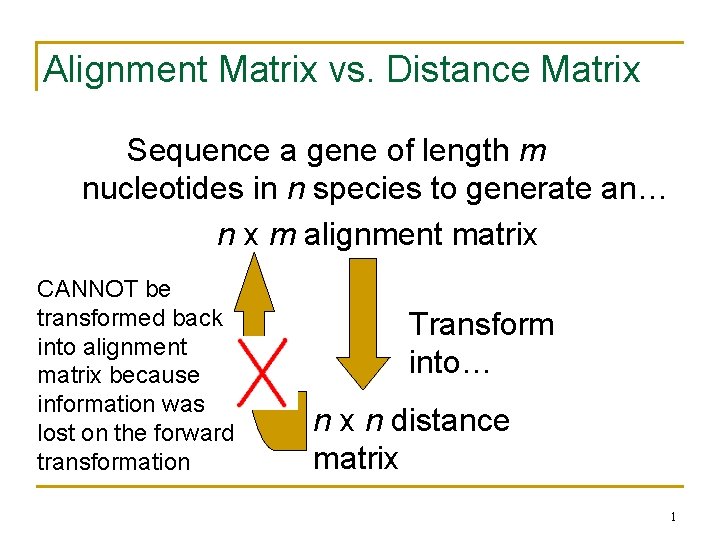 Alignment Matrix vs. Distance Matrix

Sequence a gene of length $m$ nucleotides in $n$ species to generate an…

$n$ x $m$ alignment matrix

CANNOT be transformed back into alignment matrix because information was lost on the forward transformation

Transform into…

$n$ x $n$ distance matrix

1